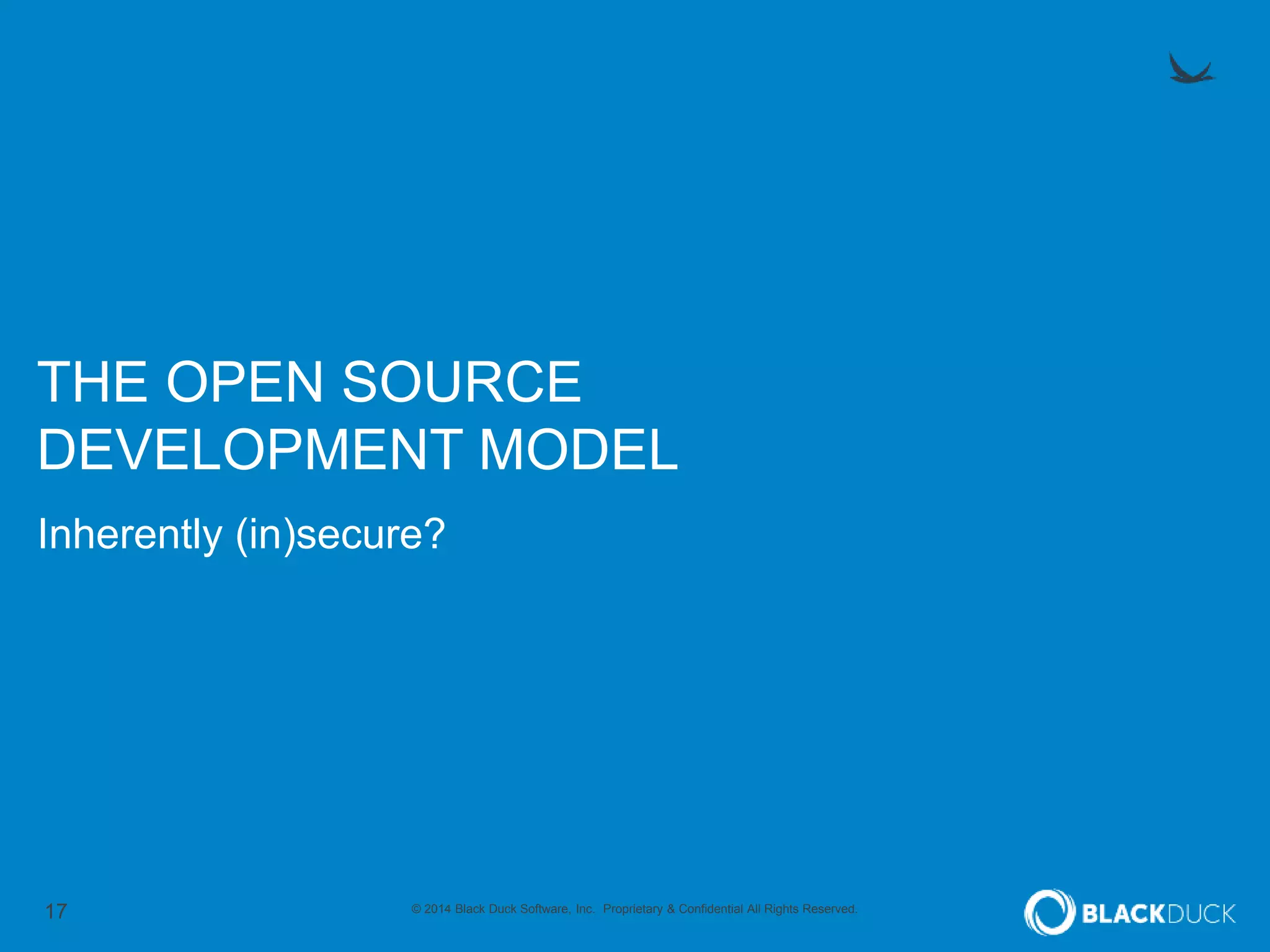 THE OPEN SOURCE DEVELOPMENT MODEL

Inherently (in)secure?

17

© 2014 Black Duck Software, Inc. Proprietary & Confidential All Rights Reserved.

BLACKDUCK